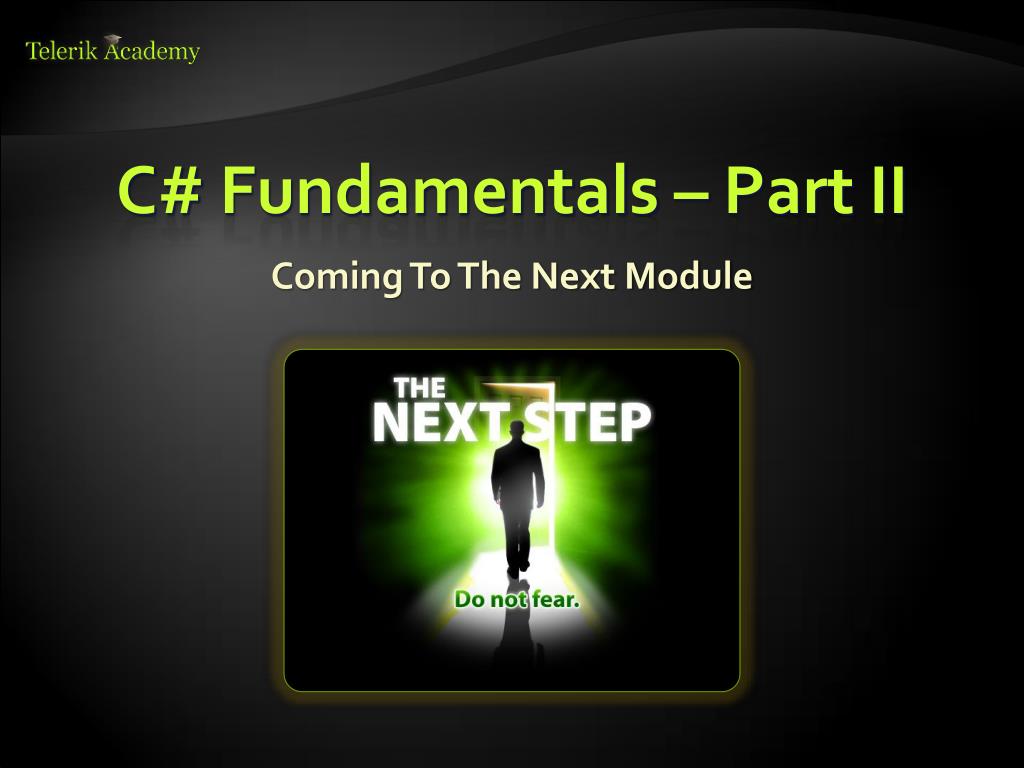 Telerik Academy

C# Fundamentals – Part II

Coming To The Next Module

THE
NEXT STEP

Do not fear.